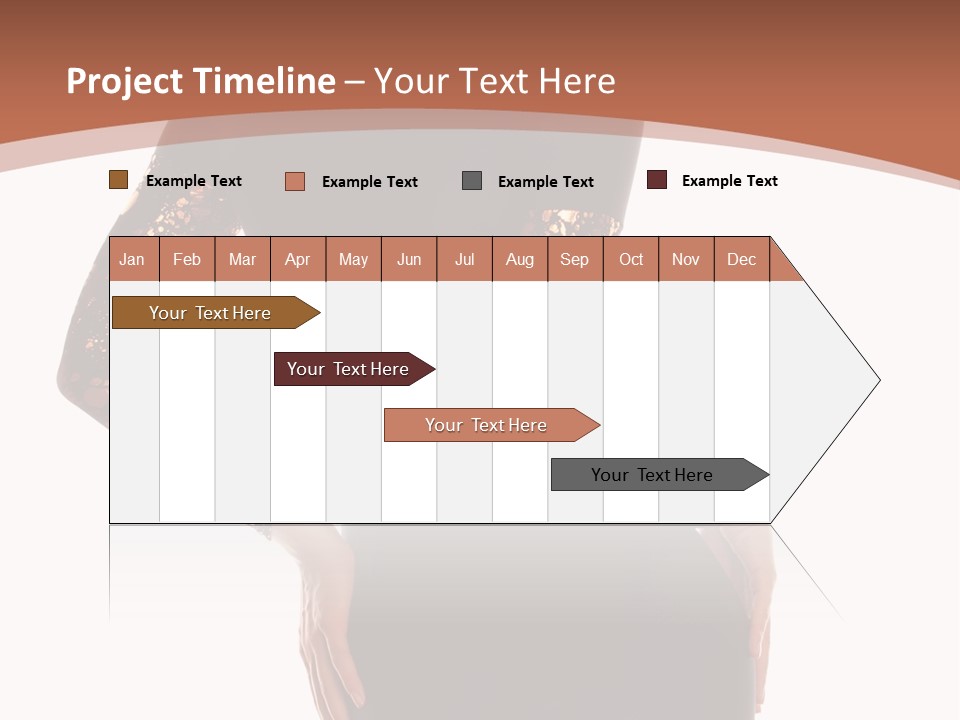 Project Timeline – Your Text Here

Example Text
Example Text
Example Text
Example Text

| Jan | Feb | Mar | Apr | May | Jun | Jul | Aug | Sep | Oct | Nov | Dec |
|---|---|---|---|---|---|---|---|---|---|---|---|

Your Text Here
Your Text Here
Your Text Here
Your Text Here